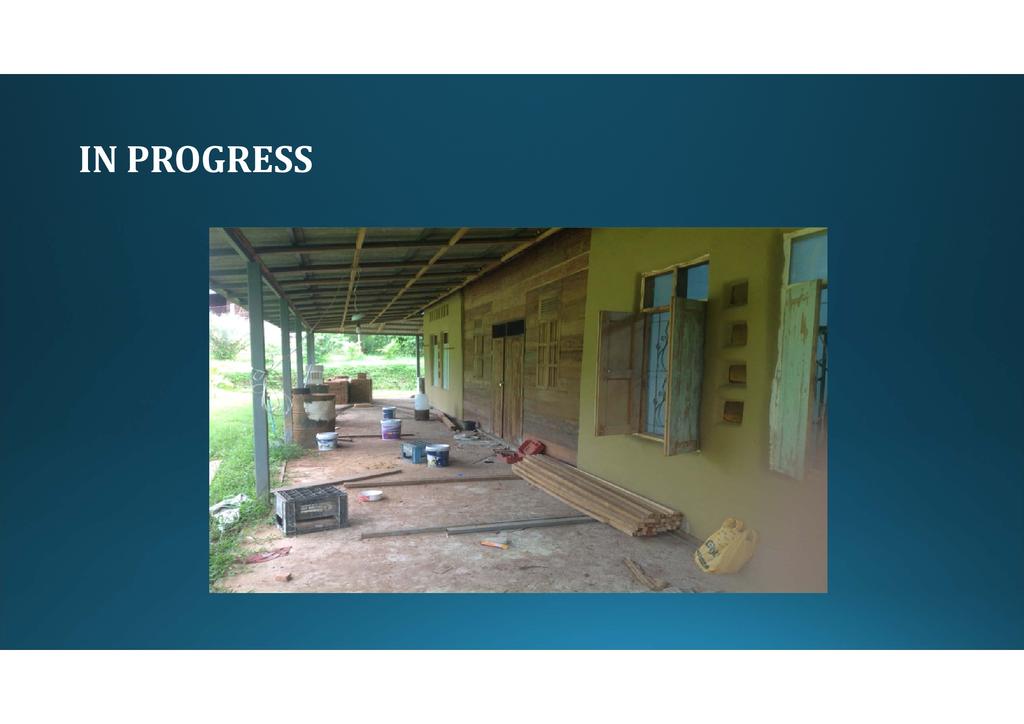 IN PROGRESS